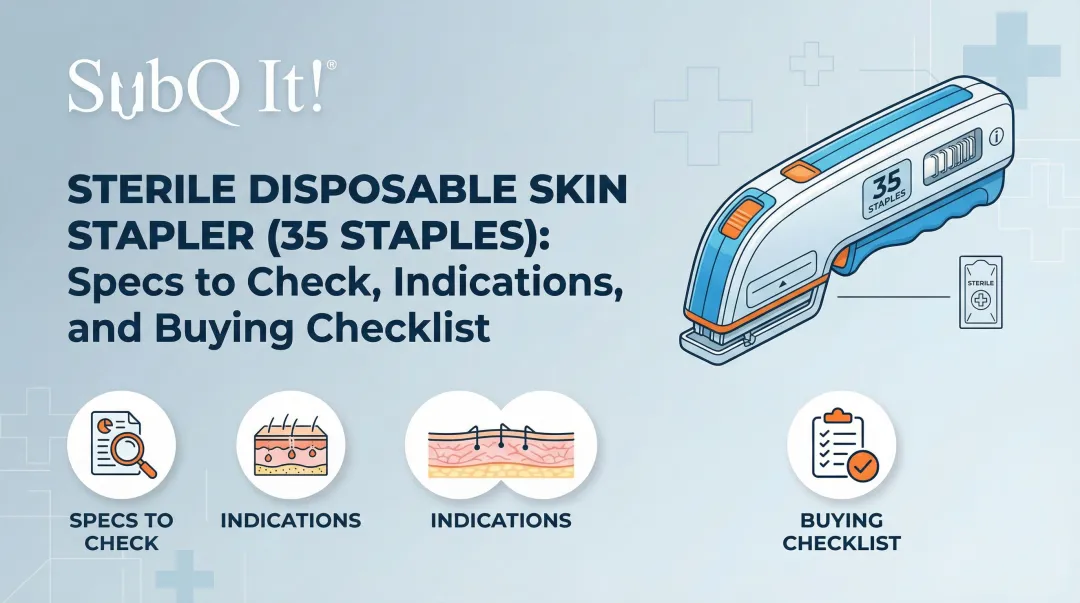 SubQ It!®

STERILE DISPOSABLE SKIN STAPLER (35 STAPLES): Specs to Check, Indications, and Buying Checklist

35 STAPLES

STERILE

SPECS TO CHECK

INDICATIONS

INDICATIONS

BUYING CHECKLIST